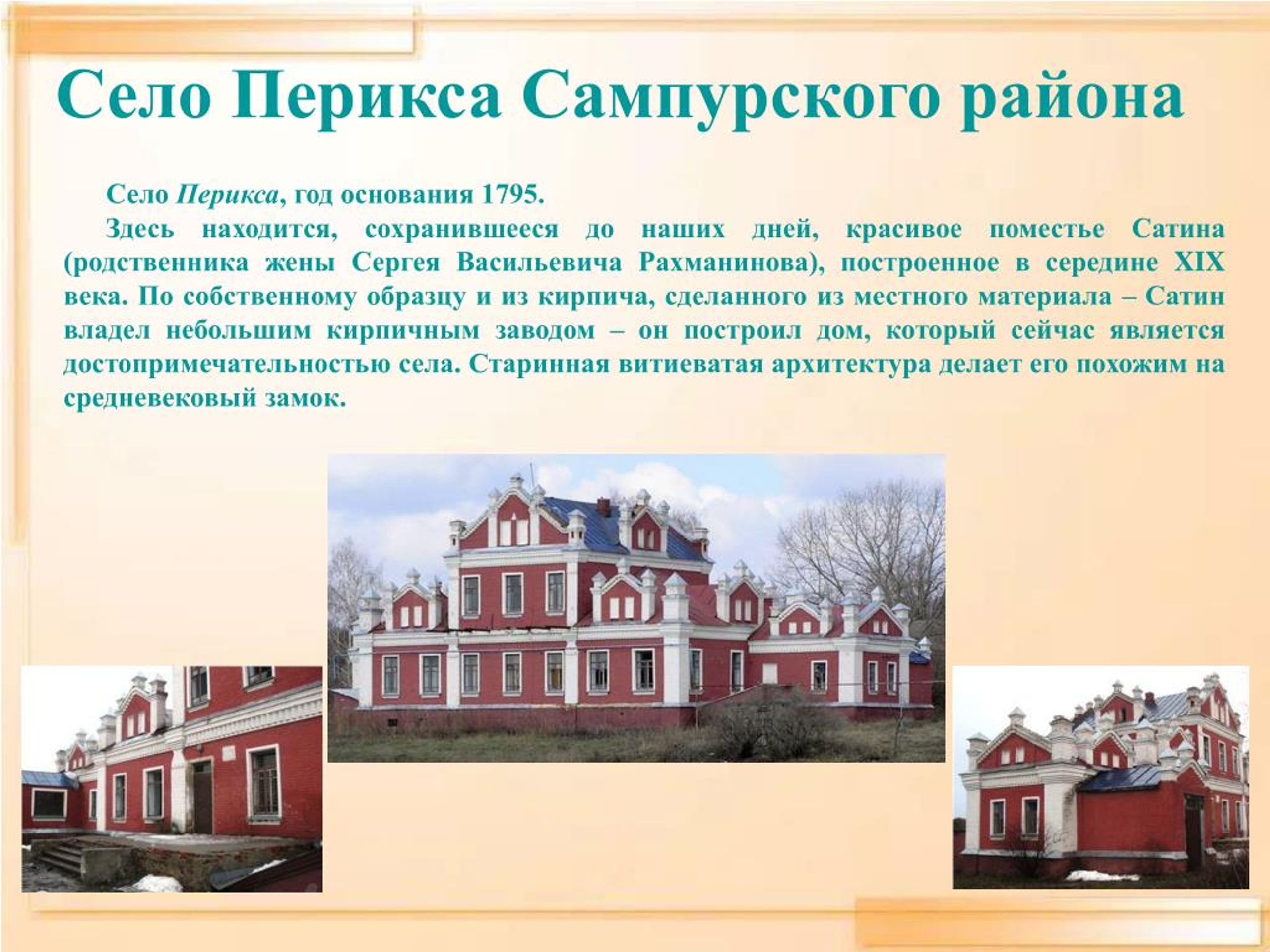 Село Перикса Сампурского района

Село Перикса, год основания 1795.

Здесь находится, сохранившееся до наших дней, красивое поместье Сатина (родственника жены Сергея Васильевича Рахманинова), построенное в середине XIX века. По собственному образцу и из кирпича, сделанного из местного материала – Сатин владел небольшим кирпичным заводом – он построил дом, который сейчас является достопримечательностью села. Старинная витиеватая архитектура делает его похожим на средневековый замок.